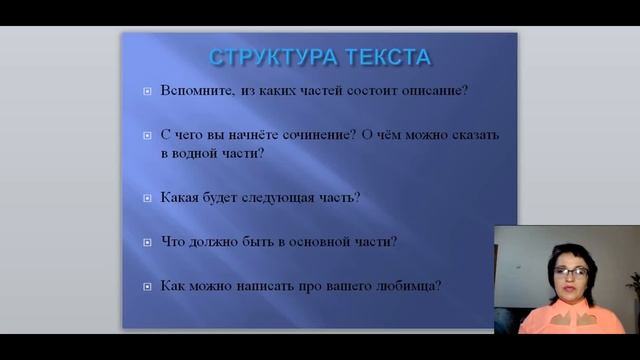 СТРУКТУРА ТЕКСТА

Вспомните, из каких частей состоит описание?

С чего вы начнёте сочинение? О чём можно сказать в водной части?

Какая будет следующая часть?

Что должно быть в основной части?

Как можно написать про вашего любимца?